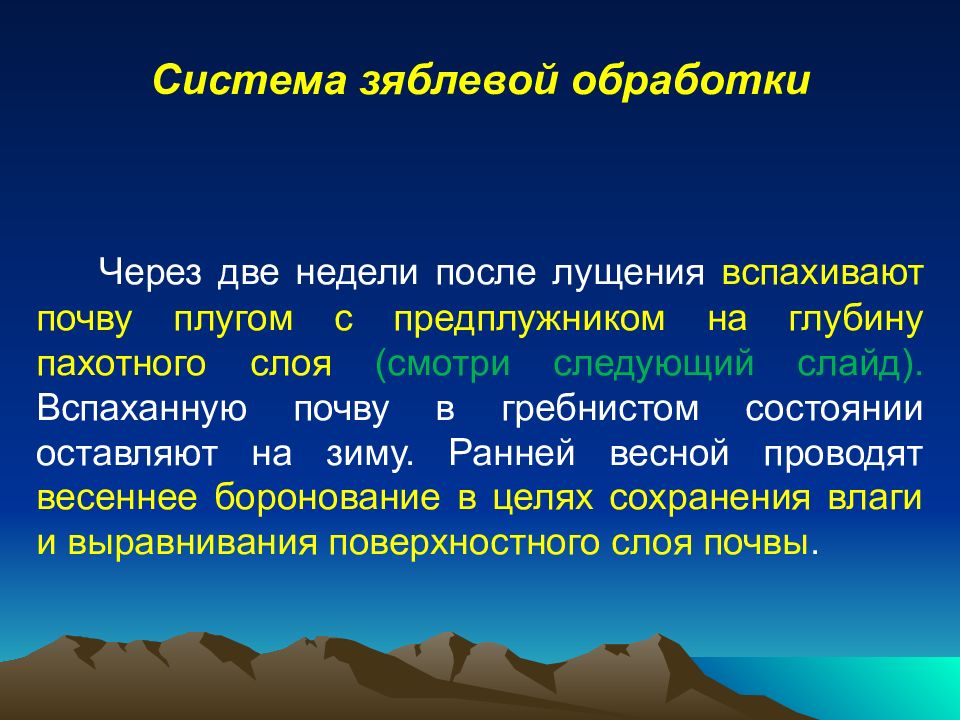 Система зяблевой обработки

Через две недели после лущения вспахивают почву плугом с предплужником на глубину пахотного слоя (смотри следующий слайд). Вспаханную почву в гребнистом состоянии оставляют на зиму. Ранней весной проводят весеннее боронование в целях сохранения влаги и выравнивания поверхностного слоя почвы.